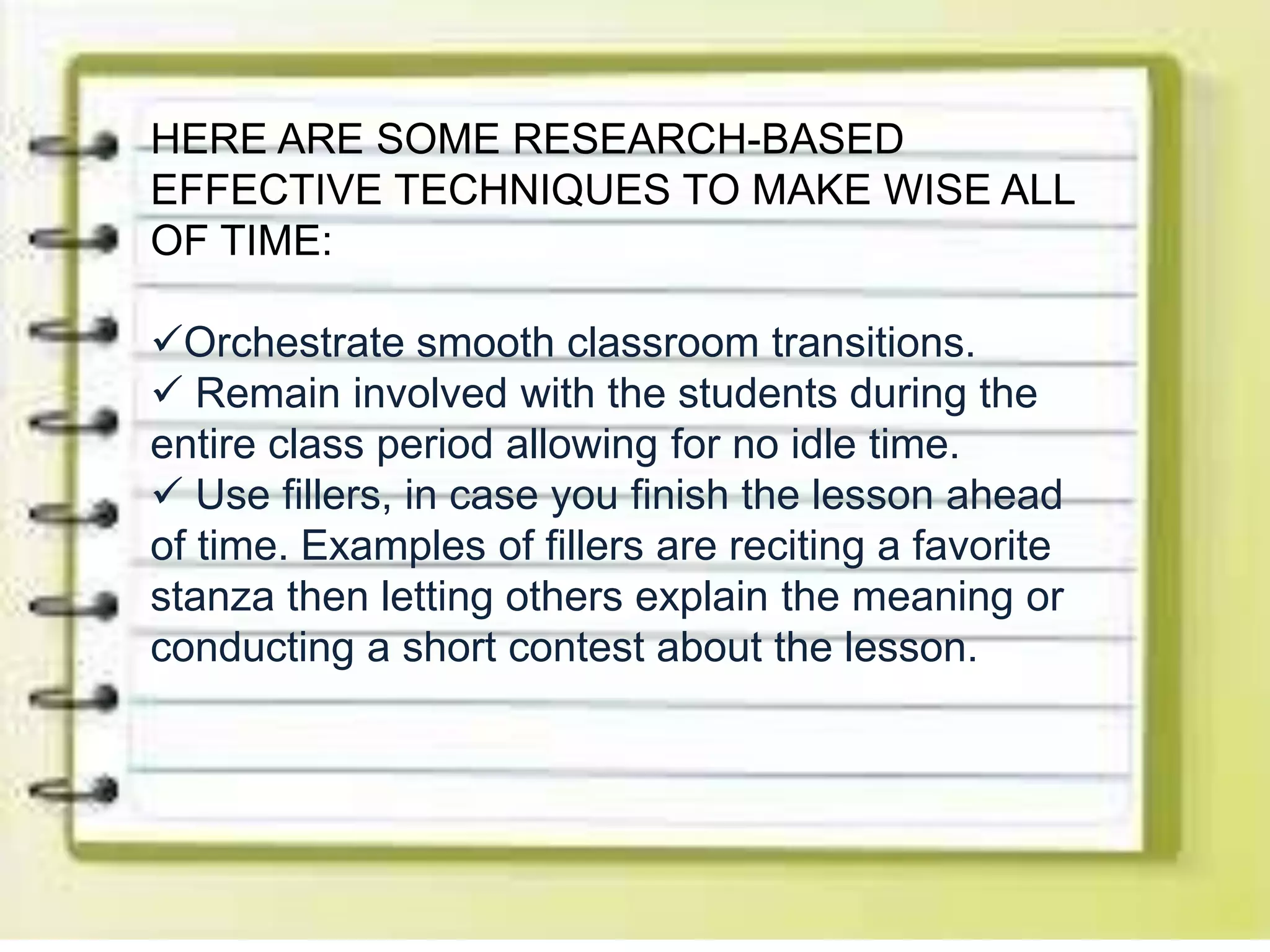 HERE ARE SOME RESEARCH-BASED EFFECTIVE TECHNIQUES TO MAKE WISE ALL OF TIME:

✓Orchestrate smooth classroom transitions.
✓ Remain involved with the students during the entire class period allowing for no idle time.
✓ Use fillers, in case you finish the lesson ahead of time. Examples of fillers are reciting a favorite stanza then letting others explain the meaning or conducting a short contest about the lesson.